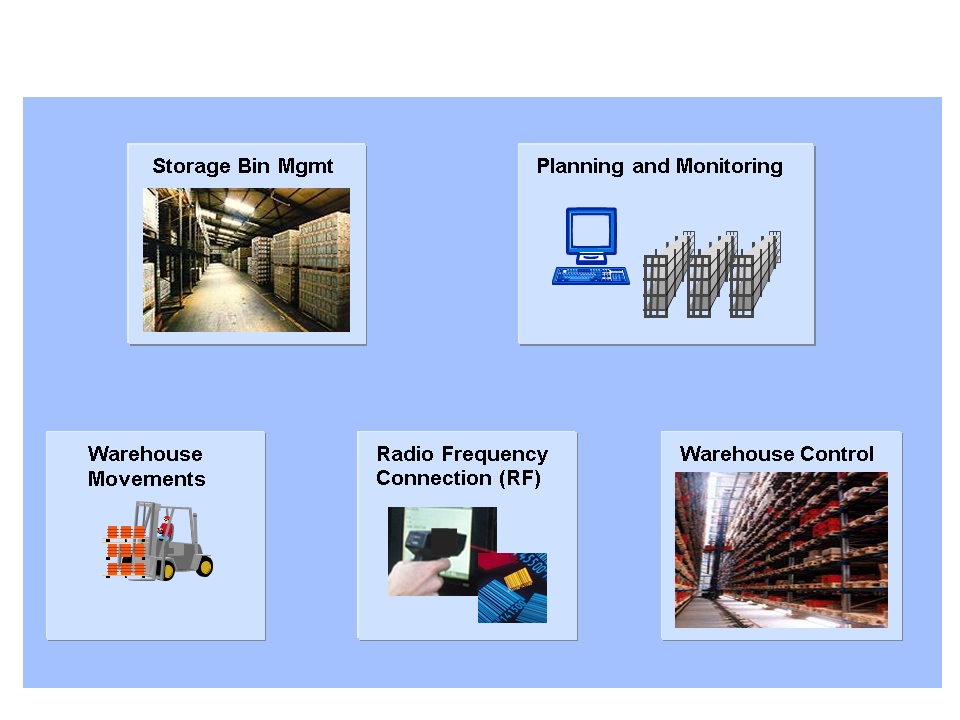 Storage Bin Mgmt

Planning and Monitoring

Warehouse Movements

Radio Frequency Connection (RF)

Warehouse Control